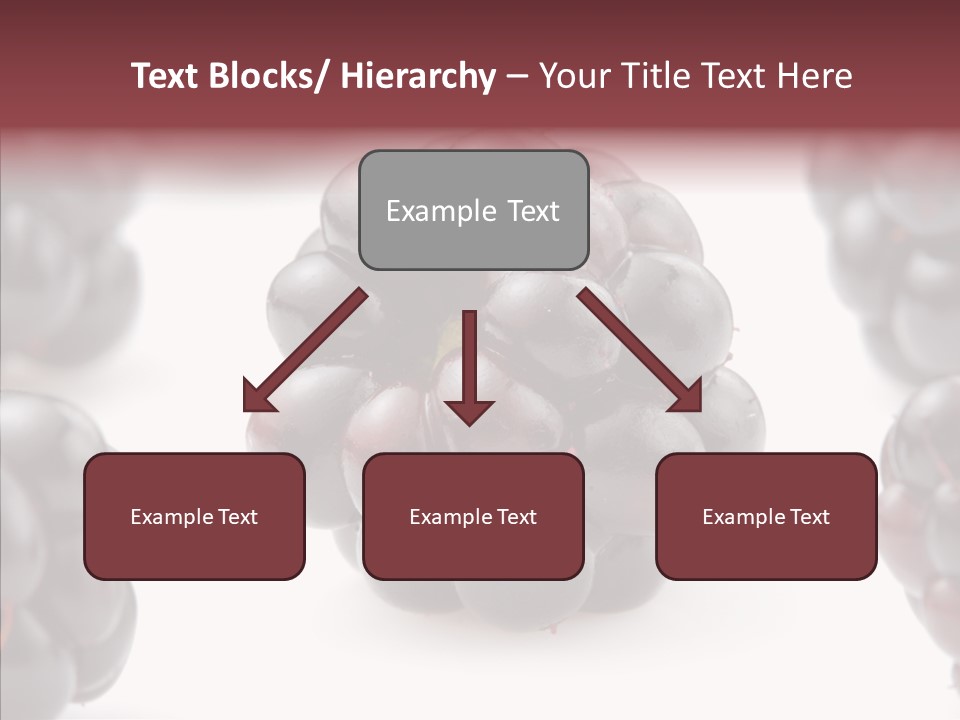 Text Blocks/ Hierarchy – Your Title Text Here

Example Text

Example Text

Example Text

Example Text